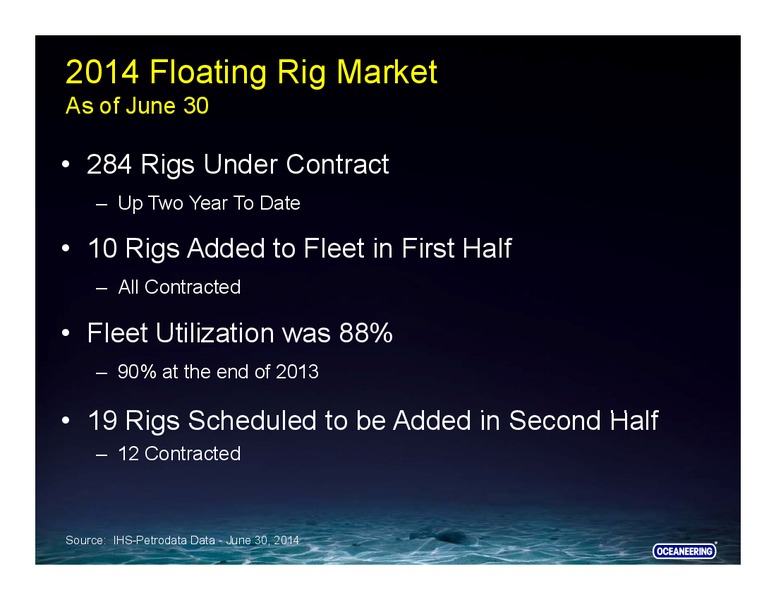 2014 Floating Rig Market
As of June 30

• 284 Rigs Under Contract
– Up Two Year To Date

• 10 Rigs Added to Fleet in First Half
– All Contracted

• Fleet Utilization was 88%
– 90% at the end of 2013

• 19 Rigs Scheduled to be Added in Second Half
– 12 Contracted

Source: IHS-Petrodata Data - June 30, 2014

OCEANEERING